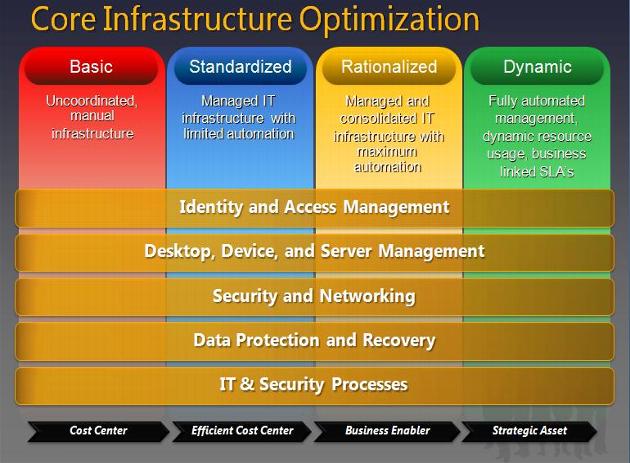 Core Infrastructure Optimization

Basic

Uncoordinated, manual infrastructure

Standardized

Managed IT infrastructure with limited automation

Rationalized

Managed and consolidated IT infrastructure with maximum automation

Dynamic

Fully automated management, dynamic resource usage, business linked SLA's

Identity and Access Management

Desktop, Device, and Server Management

Security and Networking

Data Protection and Recovery

IT & Security Processes

Cost Center

Efficient Cost Center

Business Enabler

Strategic Asset